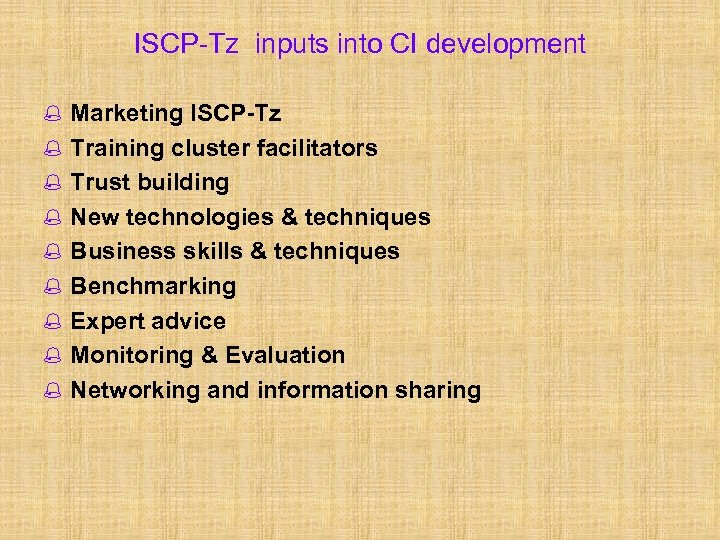 ISCP-Tz inputs into CI development

Marketing ISCP-Tz
Training cluster facilitators
Trust building
New technologies & techniques
Business skills & techniques
Benchmarking
Expert advice
Monitoring & Evaluation
Networking and information sharing